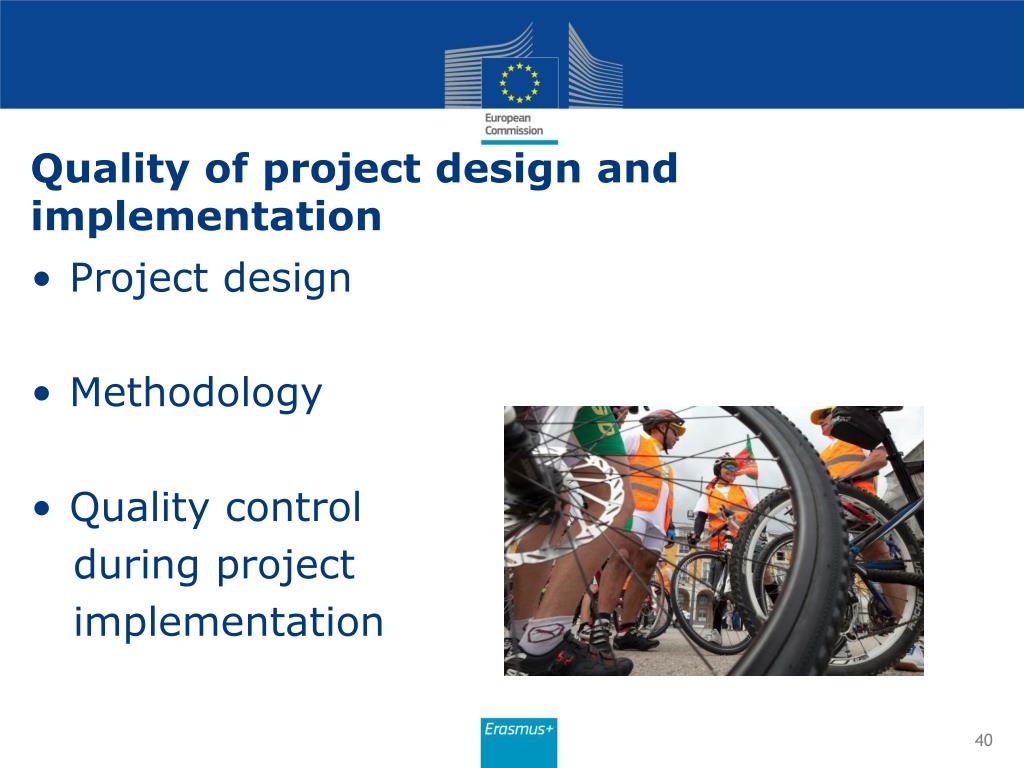 European Commission

Quality of project design and implementation

• Project design

• Methodology

• Quality control during project implementation

Erasmus+

40